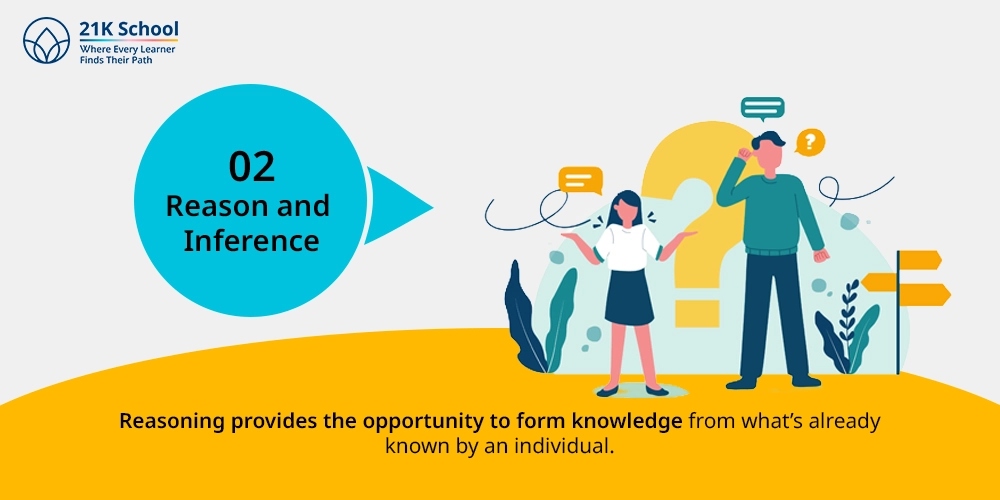 21K School
Where Every Learner
Finds Their Path

02
Reason and
Inference

Reasoning provides the opportunity to form knowledge from what's already known by an individual.